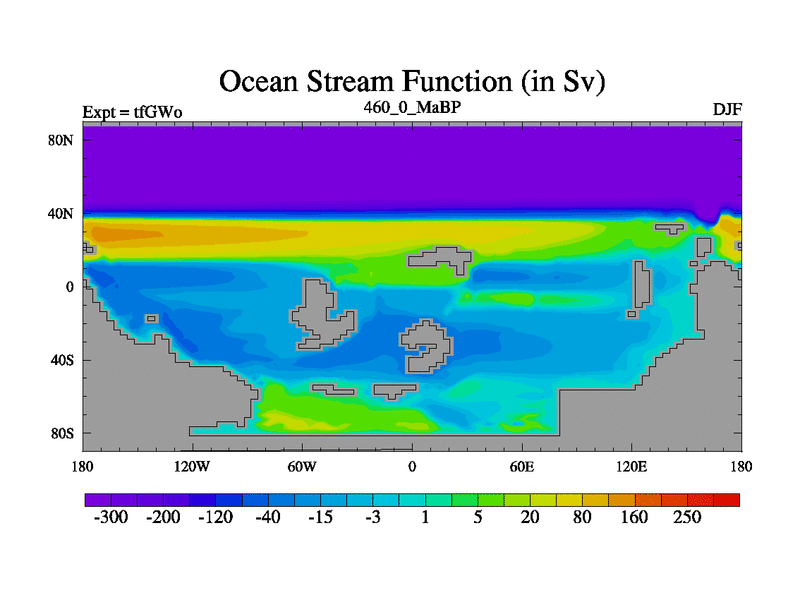 Ocean Stream Function (in Sv)

Expt = tfGWo

460_0_MaBP

DJF

80N

40N

0

40S

80S

180

120W

60W

0

60E

120E

180

-300 -200 -120 -40 -15 -3 1 5 20 80 160 250